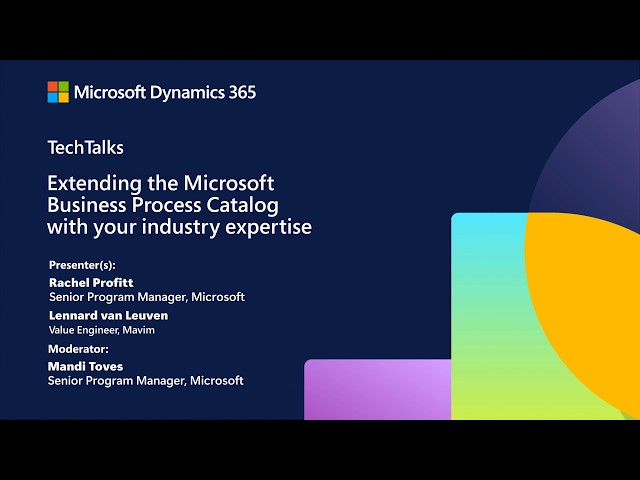 Microsoft Dynamics 365

TechTalks

Extending the Microsoft Business Process Catalog with your industry expertise

Presenter(s):
Rachel Profitt
Senior Program Manager, Microsoft
Lennard van Leuven
Value Engineer, Mavim
Moderator:
Mandi Toves
Senior Program Manager, Microsoft